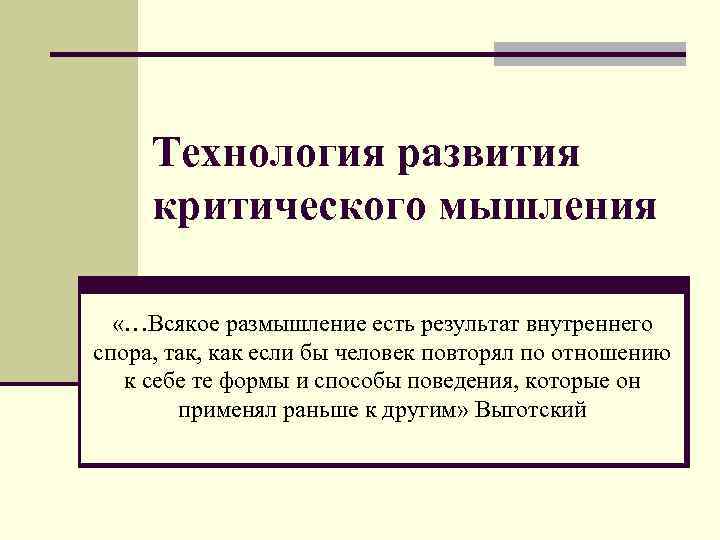 Технология развития критического мышления

«…Всякое размышление есть результат внутреннего спора, так, как если бы человек повторял по отношению к себе те формы и способы поведения, которые он применял раньше к другим» Выготский